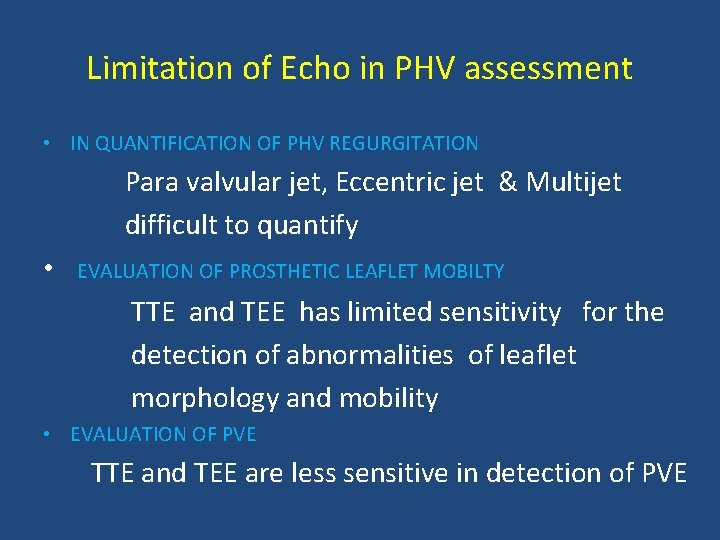 Limitation of Echo in PHV assessment

• IN QUANTIFICATION OF PHV REGURGITATION

Para valvular jet, Eccentric jet & Multijet difficult to quantify

• EVALUATION OF PROSTHETIC LEAFLET MOBILTY

TTE and TEE has limited sensitivity for the detection of abnormalities of leaflet morphology and mobility

• EVALUATION OF PVE

TTE and TEE are less sensitive in detection of PVE